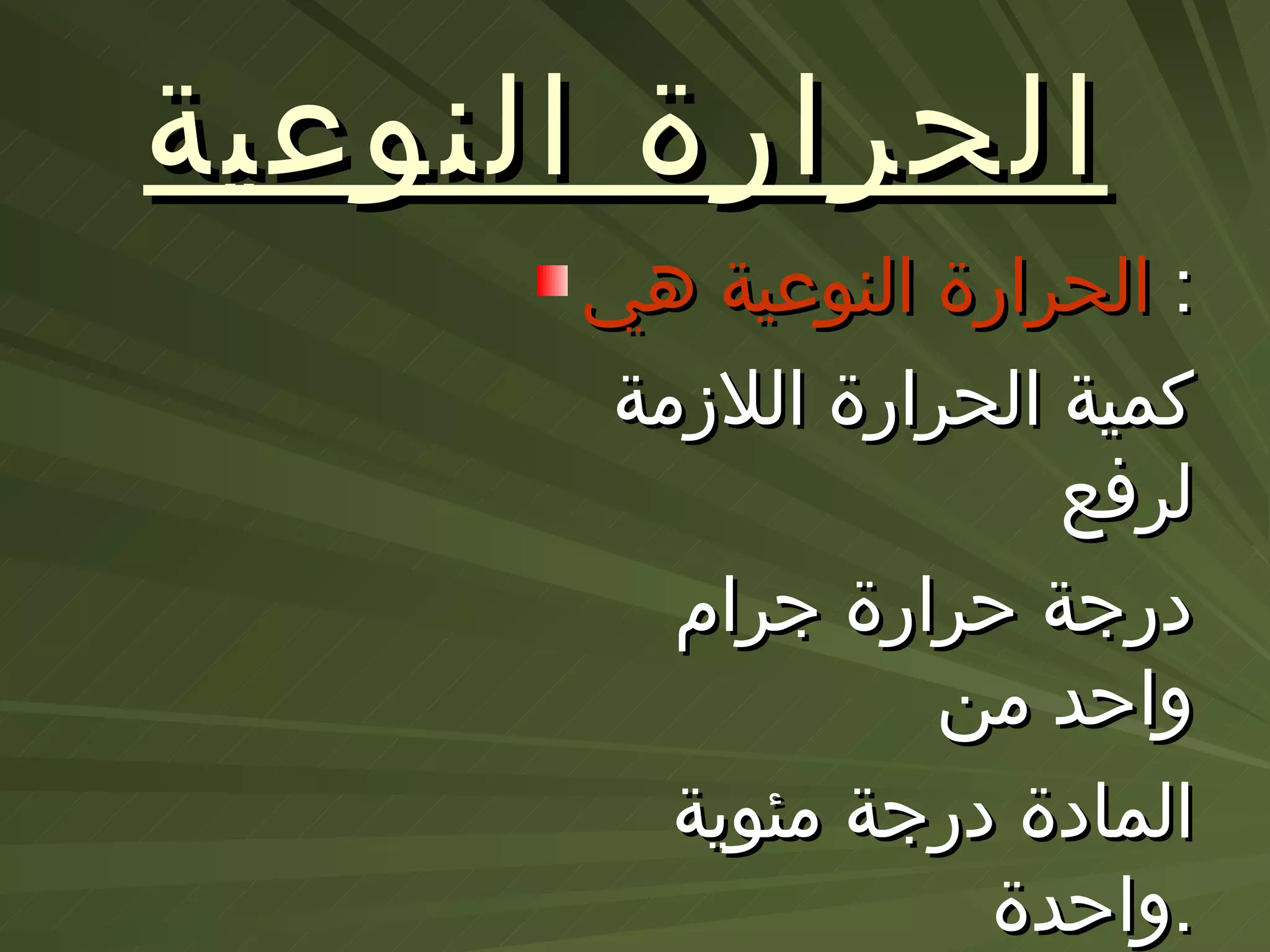 الحرارة النوعية

الحرارة النوعية هي :

كمية الحرارة اللازمة لرفع درجة حرارة جرام واحد من المادة درجة مئوية واحدة.